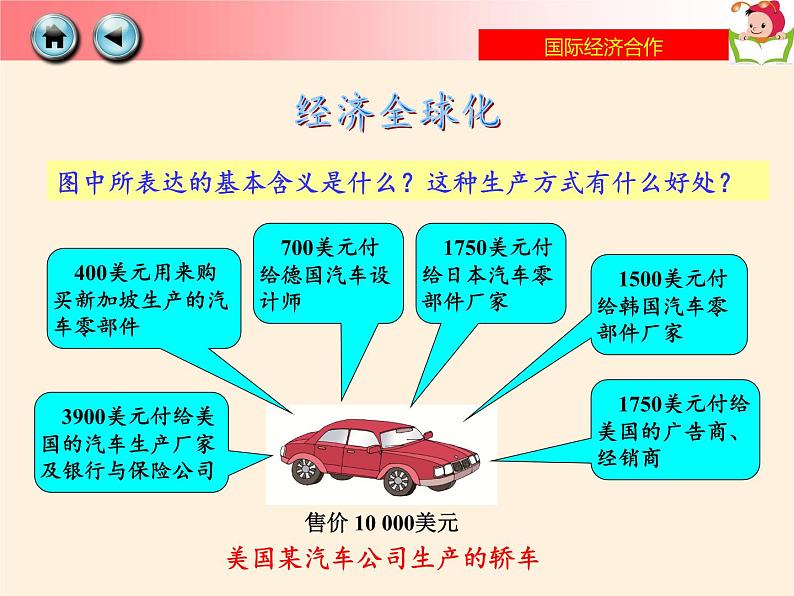 国际经济合作

经济全球化

图中所表达的基本含义是什么？这种生产方式有什么好处？

400美元用来购买新加坡生产的汽车零部件

700美元付给德国汽车设计师

1750美元付给日本汽车零部件厂家

1500美元付给韩国汽车零部件厂家

3900美元付给美国的汽车生产厂家及银行与保险公司

1750美元付给美国的广告商、经销商

售价 10 000美元

美国某汽车公司生产的轿车